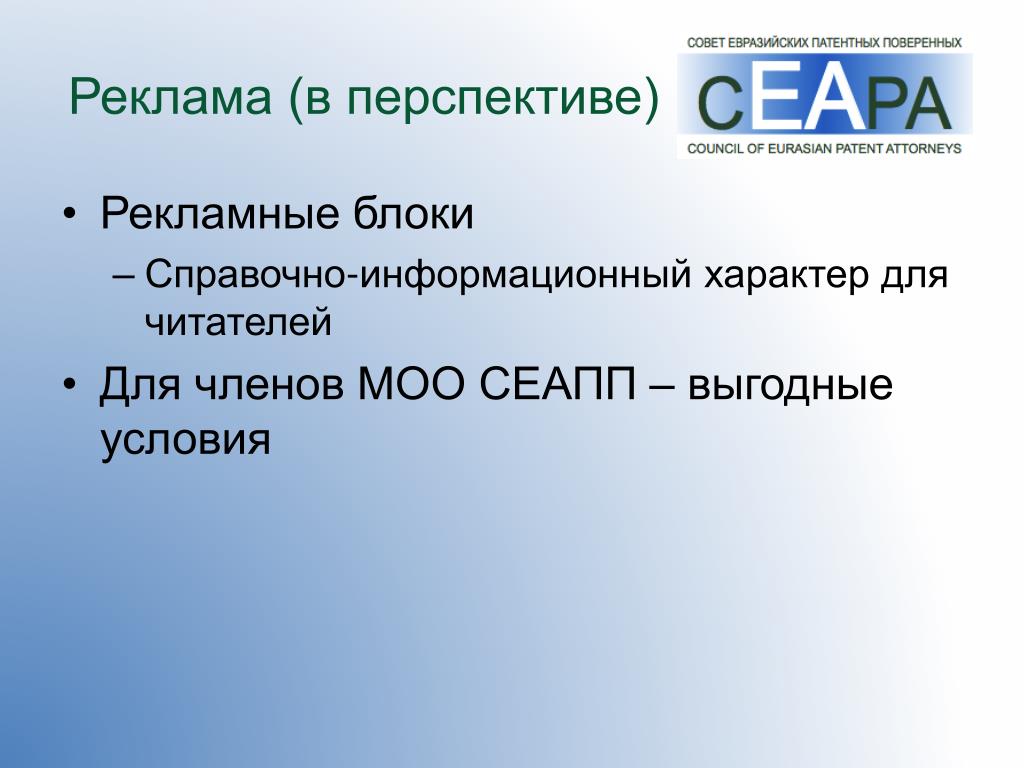 Реклама (в перспективе)

СОВЕТ ЕВРАЗИЙСКИХ ПАТЕНТНЫХ ПОВЕРЕННЫХ
CEAPA
COUNCIL OF EURASIAN PATENT ATTORNEYS

• Рекламные блоки
– Справочно-информационный характер для читателей
• Для членов МОО СЕАПП – выгодные условия